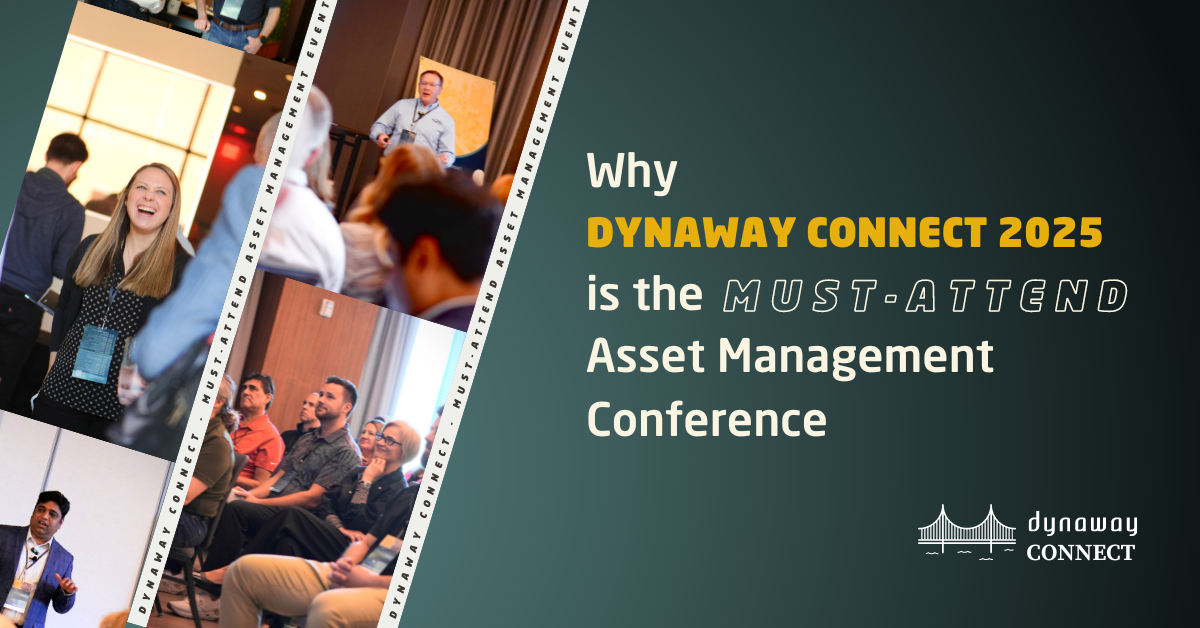 DYNAWAY CONNECT · MUST-ATTEND ASSET MANAGEMENT EVENT

DYNAWAY CONNECT · MUST-ATTEND ASSET MANAGEMENT EVENT

Why DYNAWAY CONNECT 2025 is the MUST-ATTEND Asset Management Conference

dynaway CONNECT